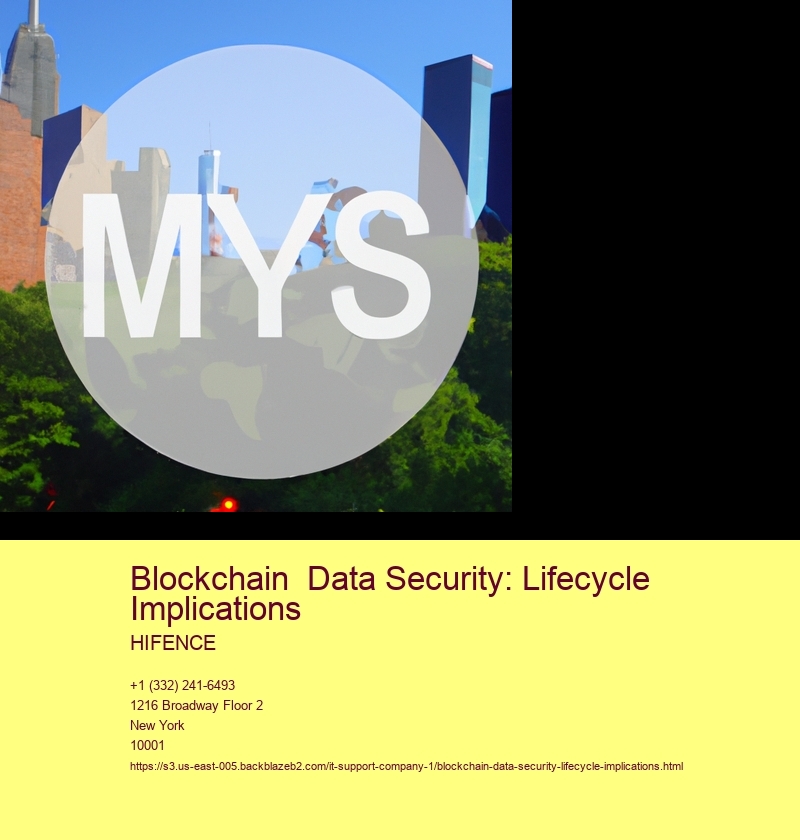 MYS

Blockchain  Data Security: Lifecycle Implications

HIFENCE

+1 (332) 241-6493
1216 Broadway Floor 2
New York
10001
https://s3.us-east-005.backblazeb2.com/it-support-company-1/blockchain-data-security-lifecycle-implications.html